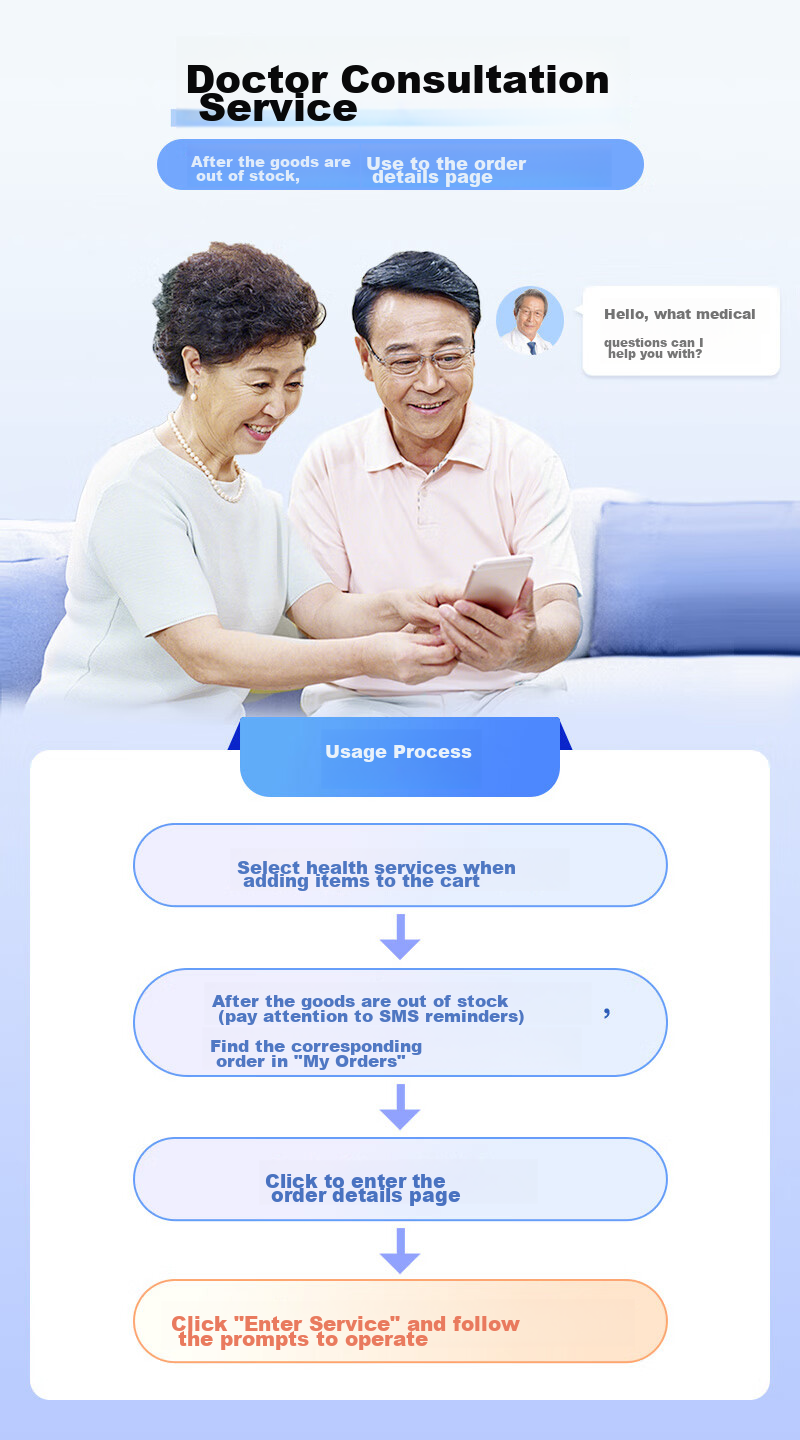 Doctor Consultation Service

After the goods are out of stock, Use to the order details page

Hello, what medical questions can I help you with?

Usage Process

Select health services when adding items to the cart

After the goods are out of stock (pay attention to SMS reminders) ,
Find the corresponding order in "My Orders"

Click to enter the order details page

Click "Enter Service" and follow the prompts to operate